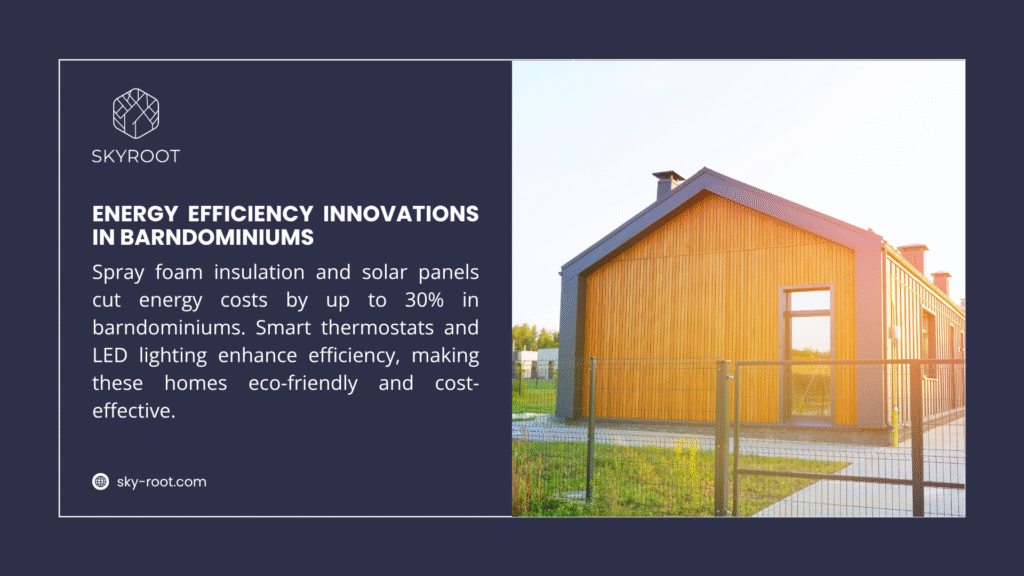 SKYROOT

ENERGY EFFICIENCY INNOVATIONS IN BARNDOMINIUMS

Spray foam insulation and solar panels cut energy costs by up to 30% in barndominiums. Smart thermostats and LED lighting enhance efficiency, making these homes eco-friendly and cost-effective.

sky-root.com